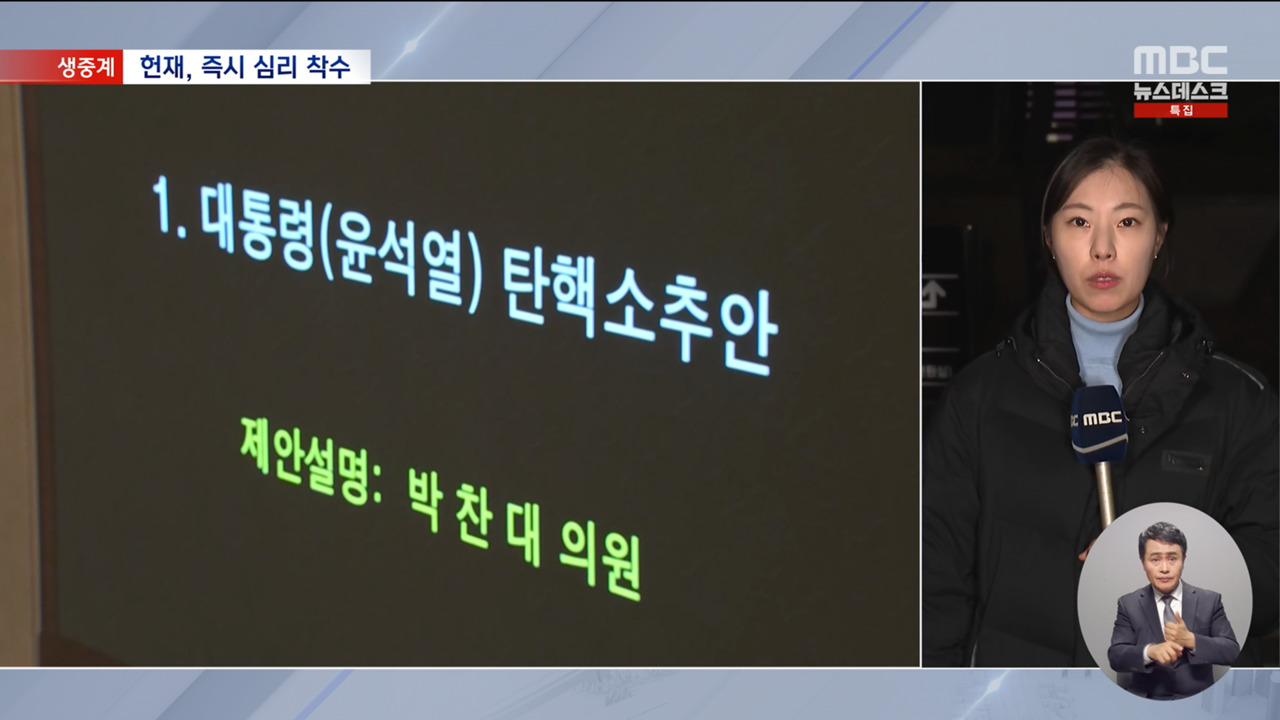 생중계 헌재, 즉시 심리 착수

MBC 뉴스데스크 특집

1. 대통령(윤석열) 탄핵소추안

제안설명: 박 찬 대 의원

MBC